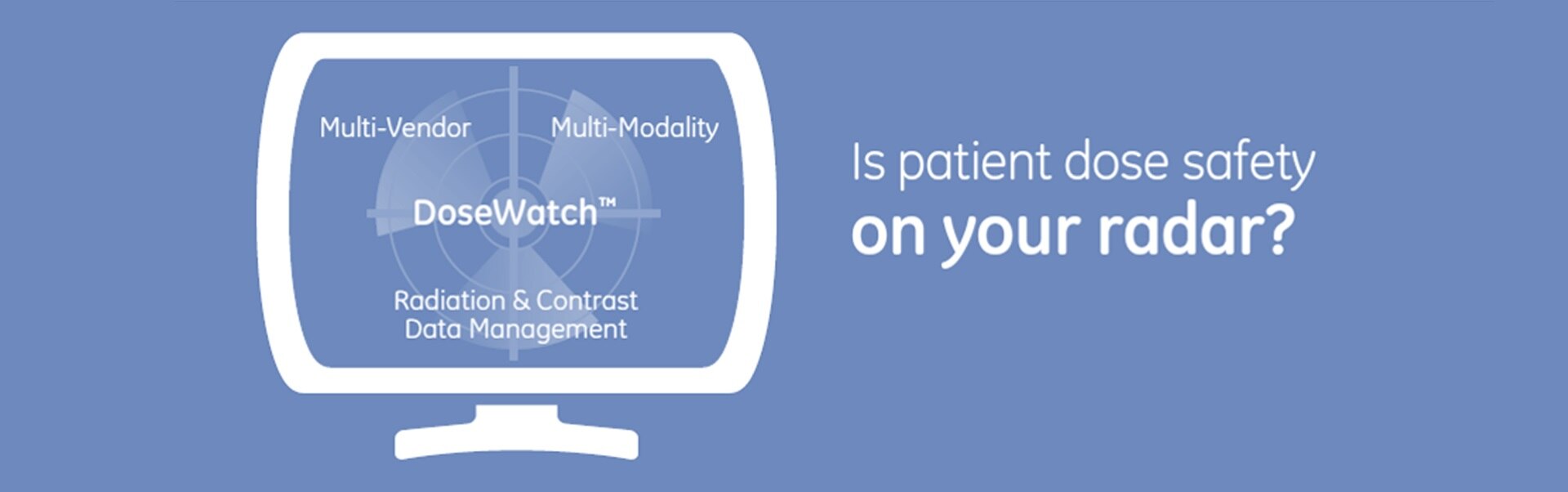 Multi-Vendor

Multi-Modality

DoseWatch™

Radiation & Contrast Data Management

Is patient dose safety on your radar?